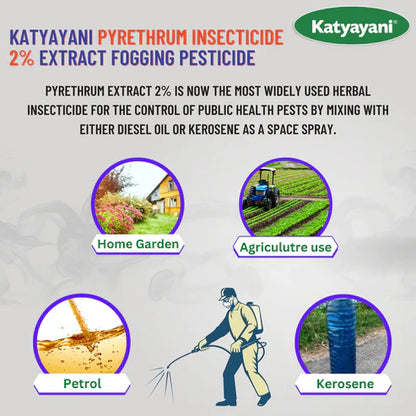 Katyayani®

KATYAYANI PYRETHRUM INSECTICIDE 2% EXTRACT FOGGING PESTICIDE

PYRETHRUM EXTRACT 2% IS NOW THE MOST WIDELY USED HERBAL INSECTICIDE FOR THE CONTROL OF PUBLIC HEALTH PESTS BY MIXING WITH EITHER DIESEL OIL OR KEROSENE AS A SPACE SPRAY.

Home Garden

Agriculutre use

Petrol

Kerosene